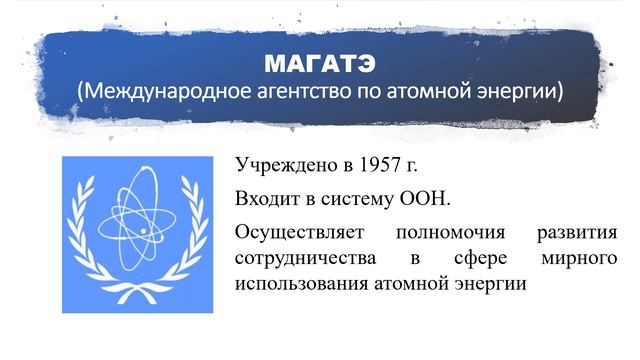 МАГАТЭ
(Международное агентство по атомной энергии)

Учреждено в 1957 г.

Входит в систему ООН.

Осуществляет полномочия развития сотрудничества в сфере мирного использования атомной энергии